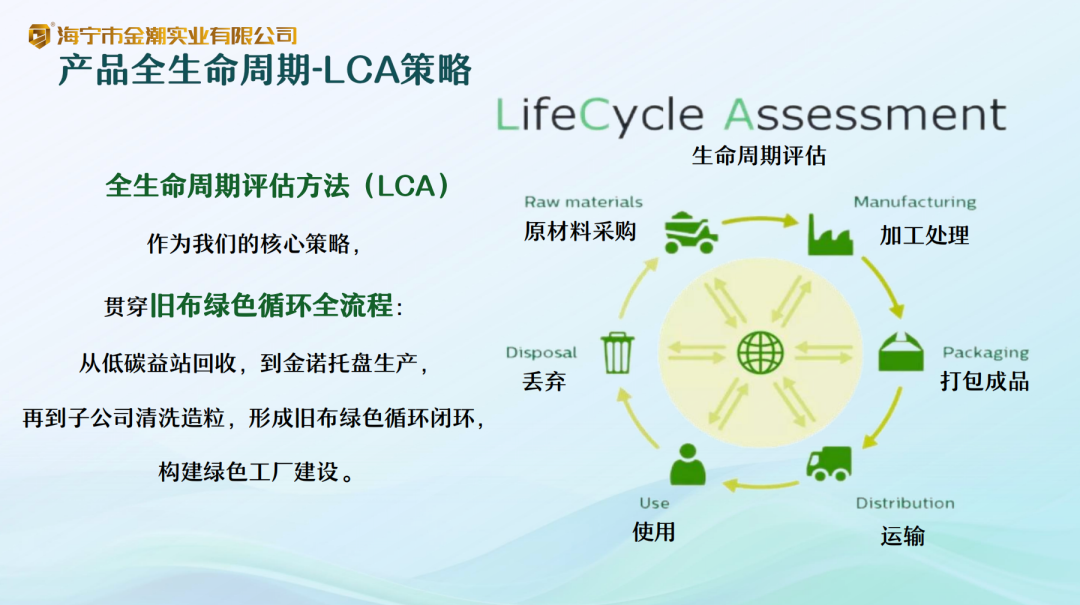 海宁市金潮实业有限公司

产品全生命周期-LCA策略

全生命周期评估方法（LCA）

作为我们的核心策略，

贯穿旧布绿色循环全流程：

从低碳益站回收，到金诺托盘生产，

再到子公司清洗造粒，形成旧布绿色循环闭环，

构建绿色工厂建设。

LifeCycle Assessment
生命周期评估

Raw materials
原材料采购

Manufacturing
加工处理

Packaging
打包成品

Distribution
运输

Use
使用

Disposal
丢弃